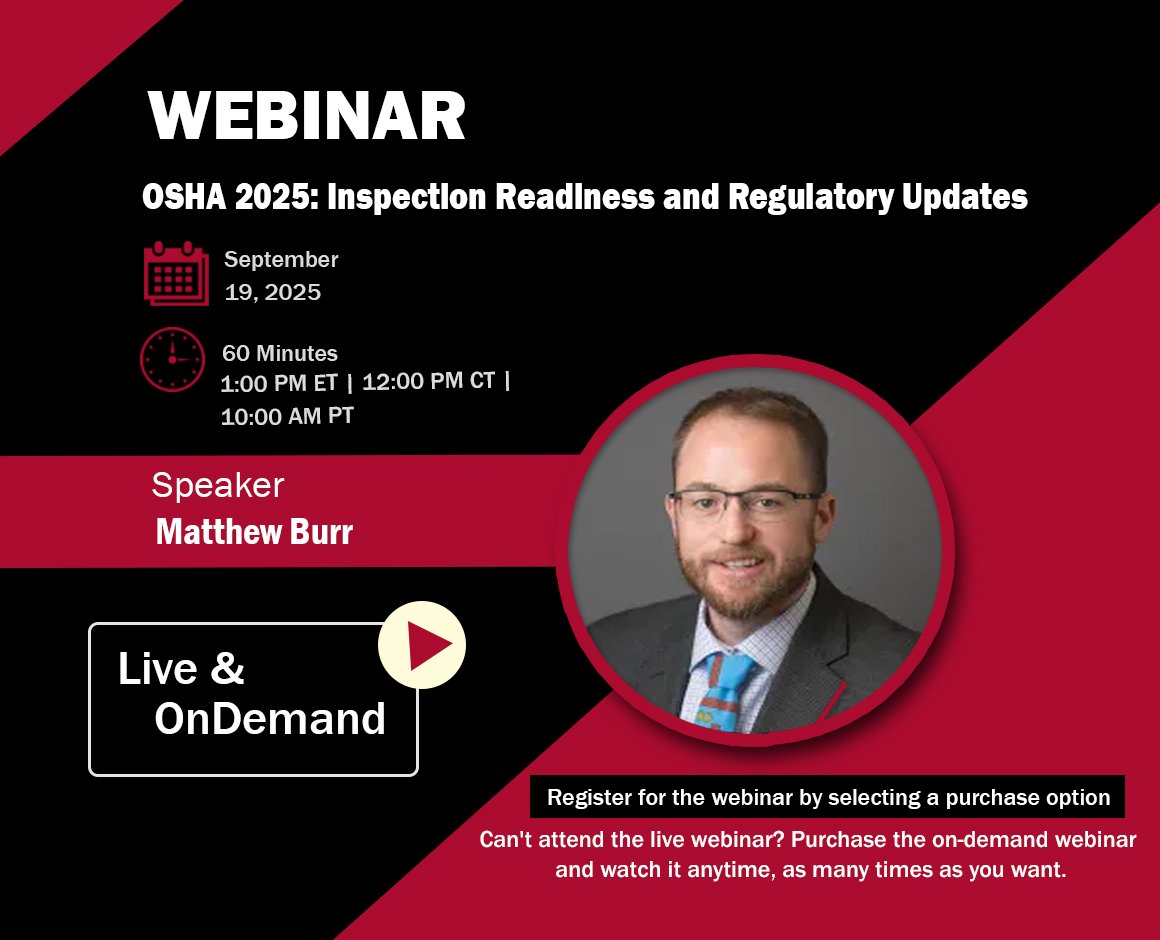 WEBINAR

OSHA 2025: Inspection Readiness and Regulatory Updates

September 19, 2025

60 Minutes
1:00 PM ET | 12:00 PM CT | 10:00 AM PT

Speaker
Matthew Burr

Live & OnDemand

Register for the webinar by selecting a purchase option

Can't attend the live webinar? Purchase the on-demand webinar and watch it anytime, as many times as you want.